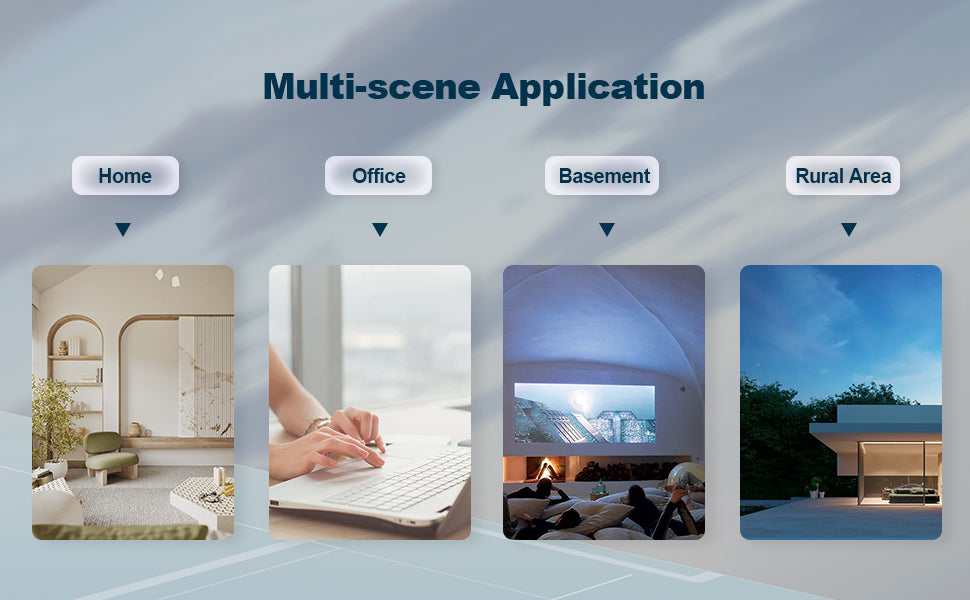 Multi-scene Application

Home

Office

Basement

Rural Area